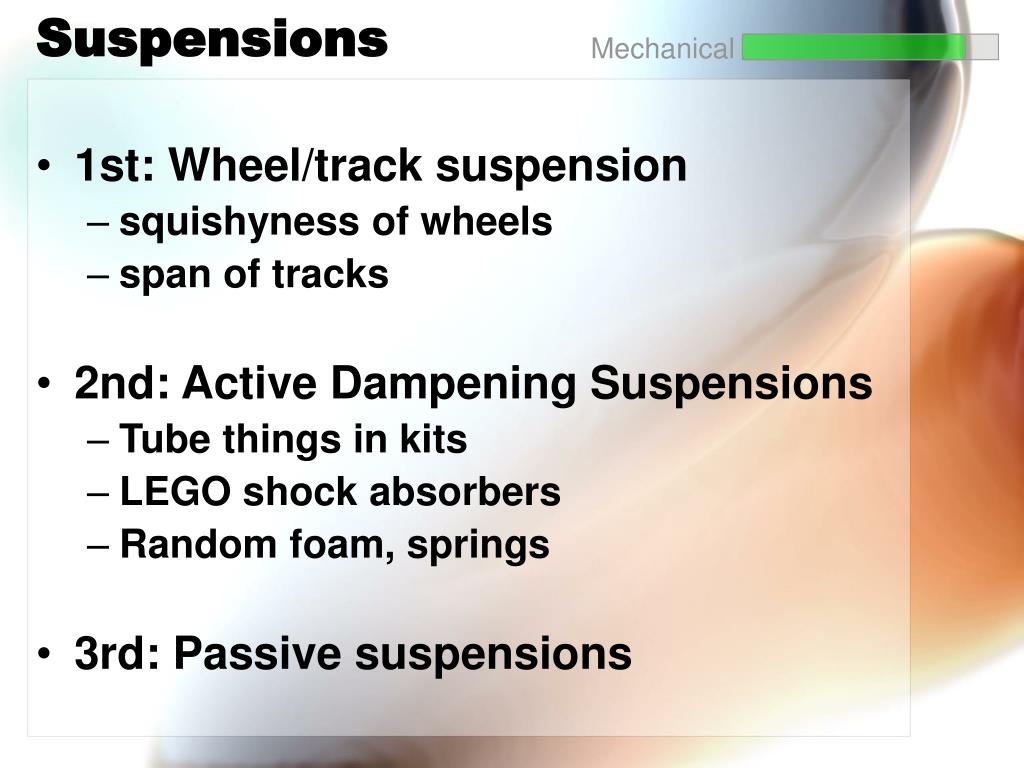 Suspensions

Mechanical

• 1st: Wheel/track suspension
– squishyness of wheels
– span of tracks

• 2nd: Active Dampening Suspensions
– Tube things in kits
– LEGO shock absorbers
– Random foam, springs

• 3rd: Passive suspensions